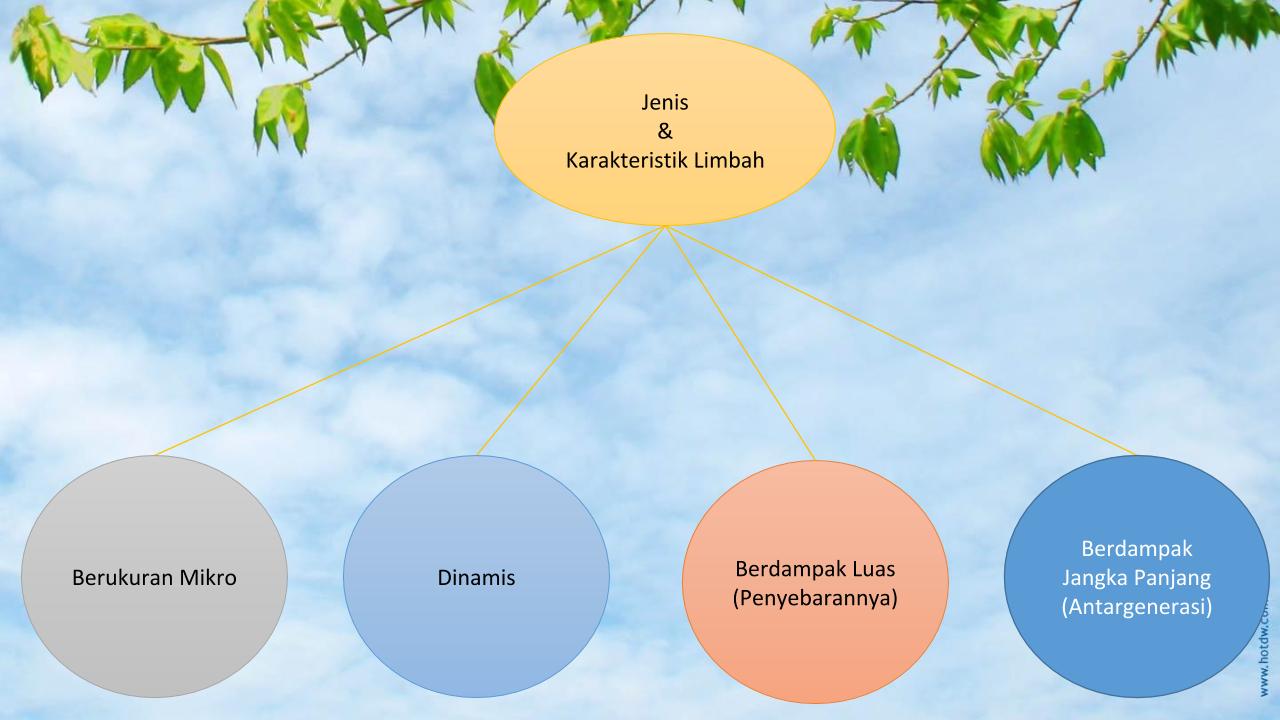 Jenis
&
Karakteristik Limbah

Berukuran Mikro

Dinamis

Berdampak Luas
(Penyebarannya)

Berdampak
Jangka Panjang
(Antargenerasi)

www.hotdw.com